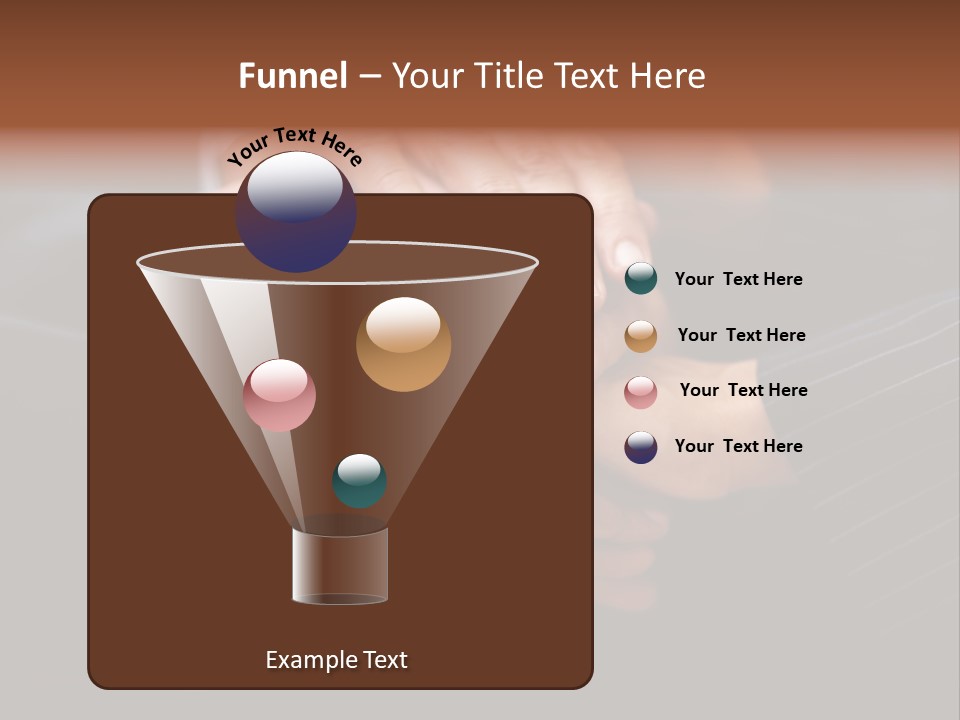 Funnel – Your Title Text Here

Your Text Here

Your  Text Here

Your  Text Here

Your  Text Here

Your  Text Here

Example Text